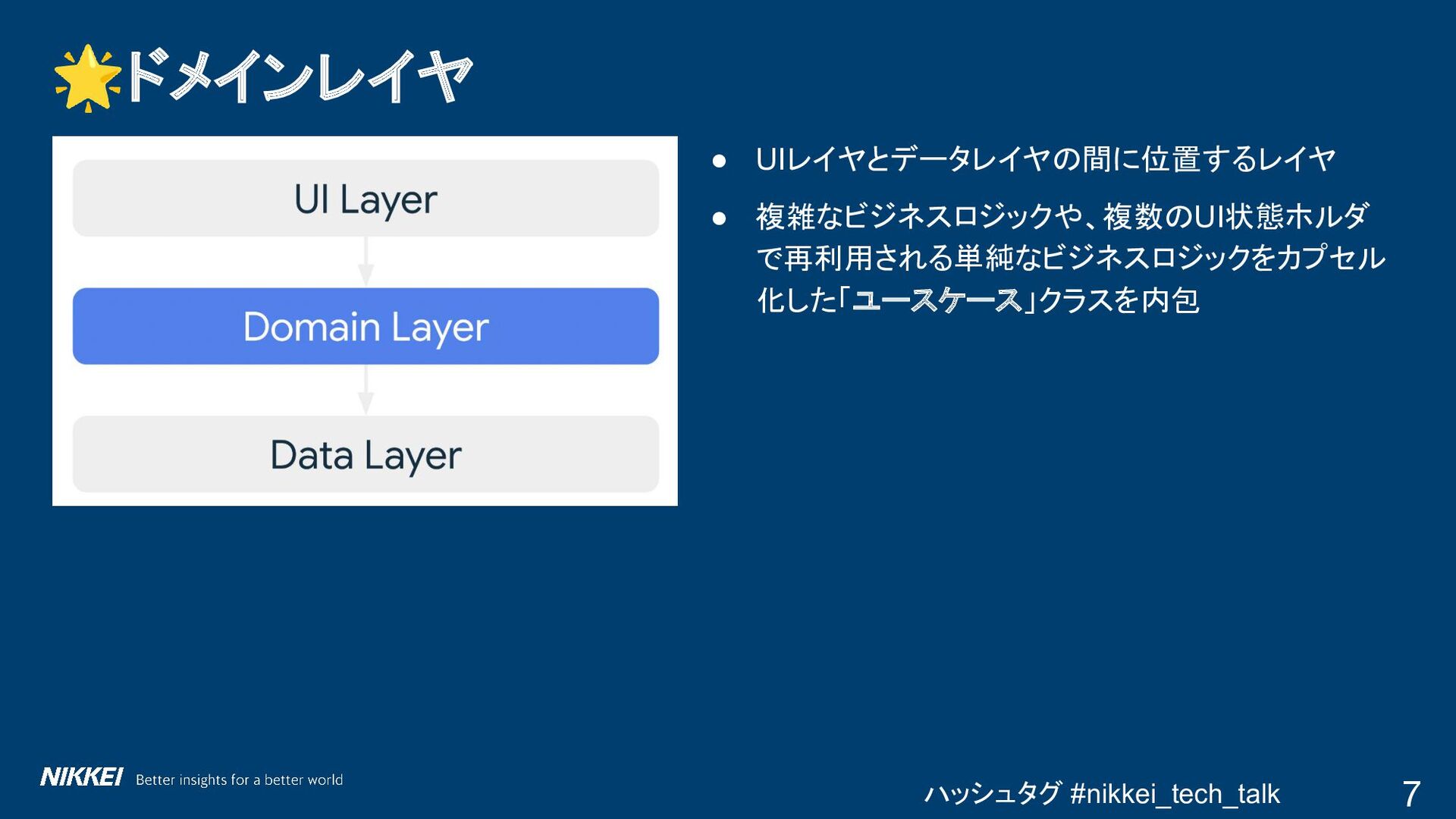 🌟ドメインレイヤ

UI Layer

Domain Layer

Data Layer

● UIレイヤとデータレイヤの間に位置するレイヤ

● 複雑なビジネスロジックや、複数のUI状態ホルダで再利用される単純なビジネスロジックをカプセル化した「ユースケース」クラスを内包

NIKKEI Better insights for a better world

ハッシュタグ #nikkei_tech_talk

7